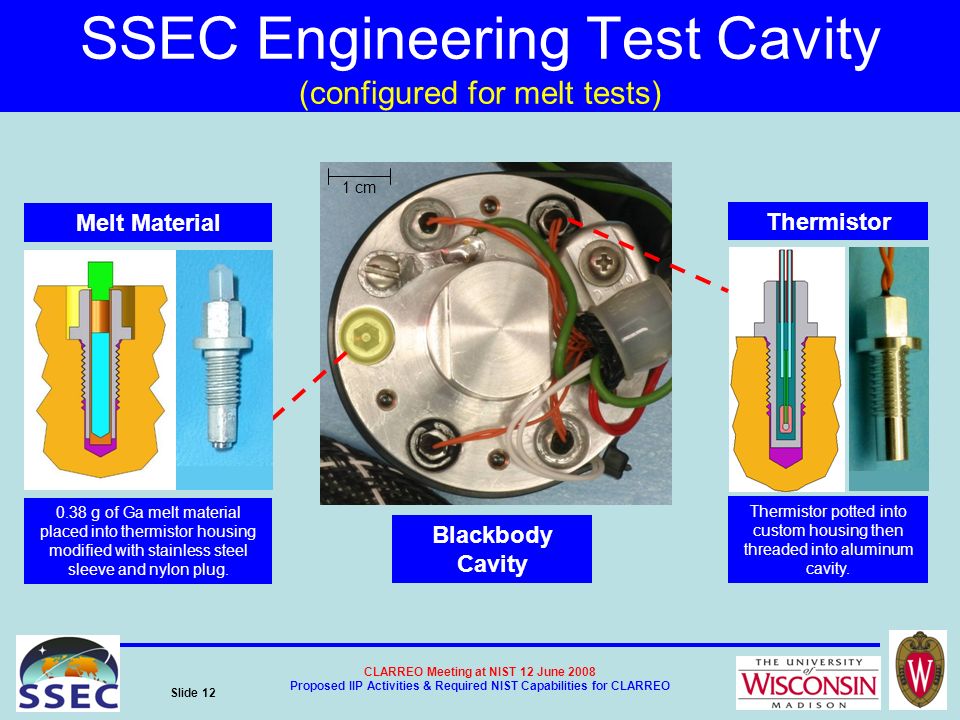 SSEC Engineering Test Cavity
(configured for melt tests)

Melt Material

0.38 g of Ga melt material placed into thermistor housing modified with stainless steel sleeve and nylon plug.

1 cm

Blackbody Cavity

Thermistor

Thermistor potted into custom housing then threaded into aluminum cavity.

SSEC

Slide 12

CLARREO Meeting at NIST 12 June 2008
Proposed IIP Activities & Required NIST Capabilities for CLARREO

THE UNIVERSITY of WISCONSIN MADISON

W